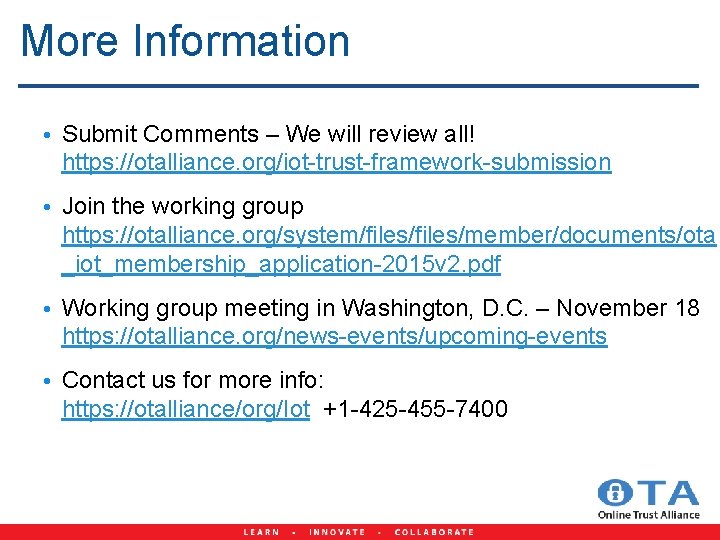 More Information

• Submit Comments – We will review all! https://otalliance.org/iot-trust-framework-submission

• Join the working group https://otalliance.org/system/files/files/member/documents/ota_iot_membership_application-2015v2.pdf

• Working group meeting in Washington, D.C. – November 18 https://otalliance.org/news-events/upcoming-events

• Contact us for more info: https://otalliance/org/Iot +1-425-455-7400

OTA
Online Trust Alliance

LEARN • INNOVATE • COLLABORATE